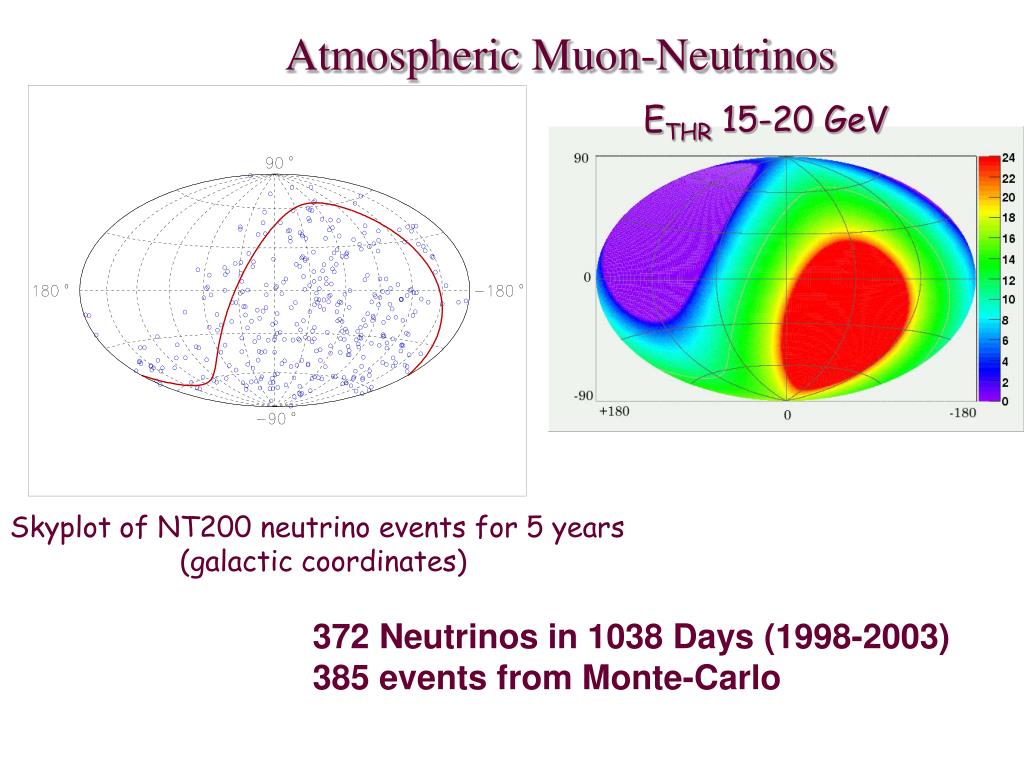 Atmospheric Muon-Neutrinos

$E_{THR}$ 15-20 GeV

90°

180°

−180°

−90°

90

0

-90

+180

0

-180

24
22
20
18
16
14
12
10
8
6
4
2
0

Skyplot of NT200 neutrino events for 5 years (galactic coordinates)

372 Neutrinos in 1038 Days (1998-2003)
385 events from Monte-Carlo